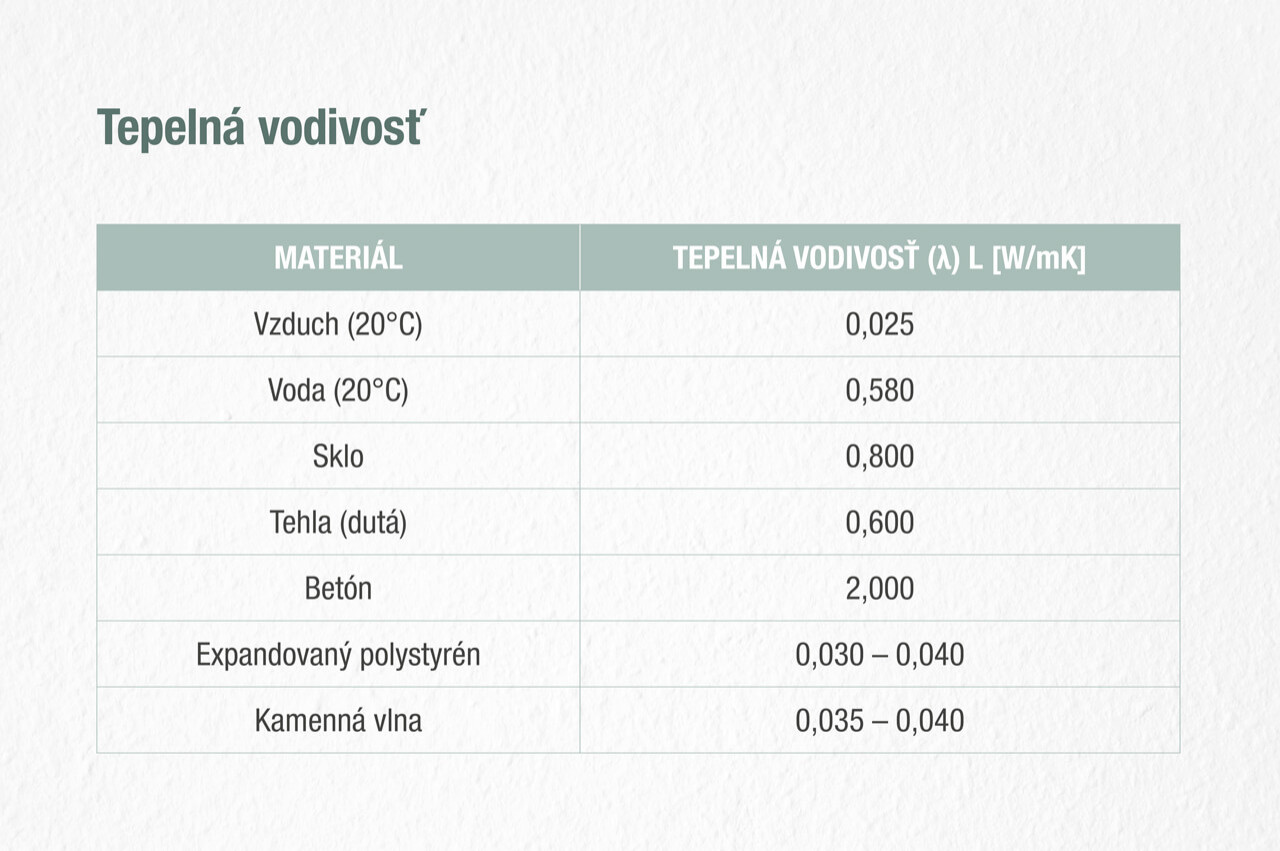 Tepelná vodivosť

| MATERIÁL | TEPELNÁ VODIVOSŤ (λ) L [W/mK] |
|---|---|
| Vzduch (20°C) | 0,025 |
| Voda (20°C) | 0,580 |
| Sklo | 0,800 |
| Tehla (dutá) | 0,600 |
| Betón | 2,000 |
| Expandovaný polystyrén | 0,030 – 0,040 |
| Kamenná vlna | 0,035 – 0,040 |